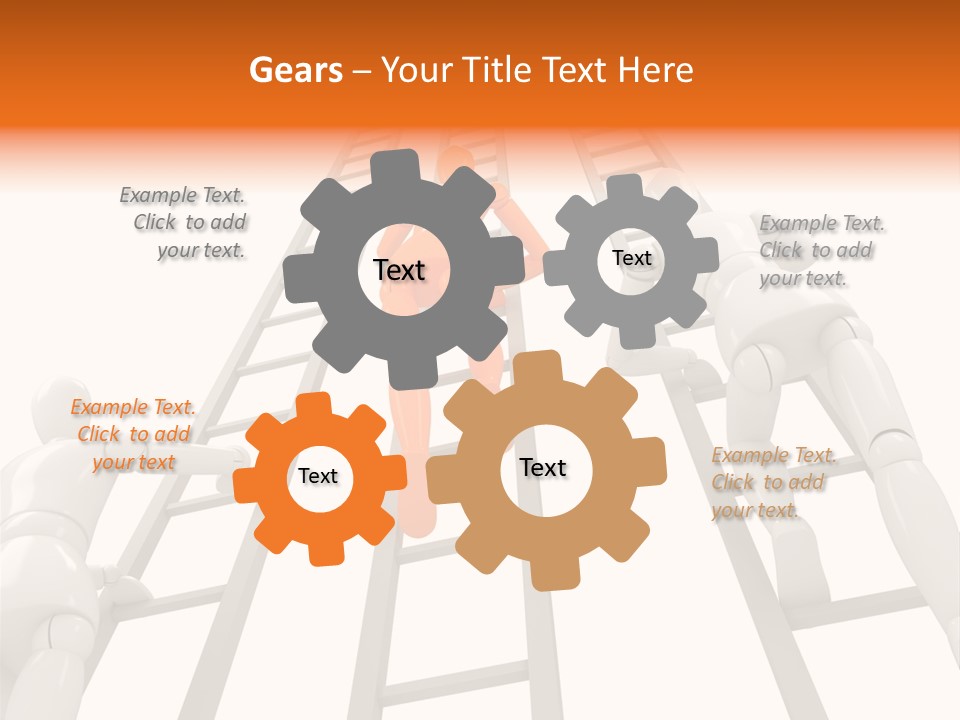 Gears – Your Title Text Here

Example Text. Click to add your text.

Text

Text

Example Text. Click to add your text.

Example Text. Click to add your text

Text

Text

Example Text. Click to add your text.